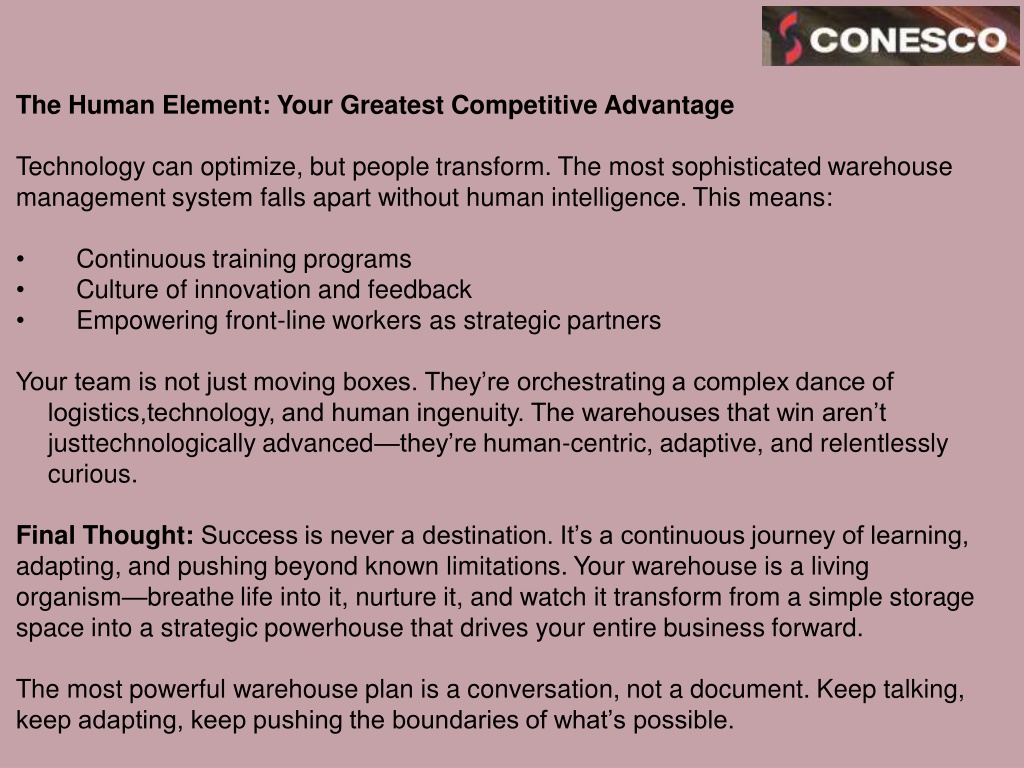 CONESCO

The Human Element: Your Greatest Competitive Advantage

Technology can optimize, but people transform. The most sophisticated warehouse management system falls apart without human intelligence. This means:

• Continuous training programs
• Culture of innovation and feedback
• Empowering front-line workers as strategic partners

Your team is not just moving boxes. They're orchestrating a complex dance of logistics,technology, and human ingenuity. The warehouses that win aren't justtechnologically advanced—they're human-centric, adaptive, and relentlessly curious.

Final Thought: Success is never a destination. It's a continuous journey of learning, adapting, and pushing beyond known limitations. Your warehouse is a living organism—breathe life into it, nurture it, and watch it transform from a simple storage space into a strategic powerhouse that drives your entire business forward.

The most powerful warehouse plan is a conversation, not a document. Keep talking, keep adapting, keep pushing the boundaries of what's possible.